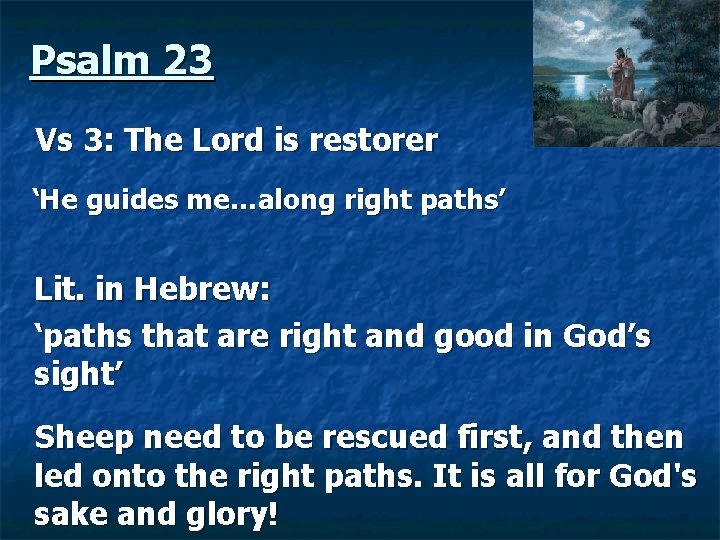 Psalm 23

Vs 3: The Lord is restorer

‘He guides me…along right paths’

Lit. in Hebrew:

‘paths that are right and good in God’s sight’

Sheep need to be rescued first, and then led onto the right paths. It is all for God's sake and glory!